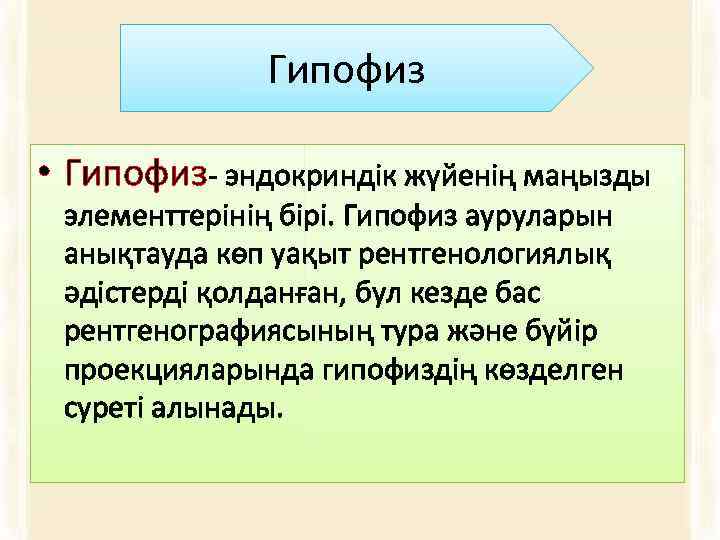 Гипофиз

• Гипофиз- эндокриндік жүйенің маңызды элементтерінің бірі. Гипофиз ауруларын анықтауда көп уақыт рентгенологиялық әдістерді қолданған, бул кезде бас рентгенографиясының тура және бүйір проекцияларында гипофиздің көзделген суреті алынады.